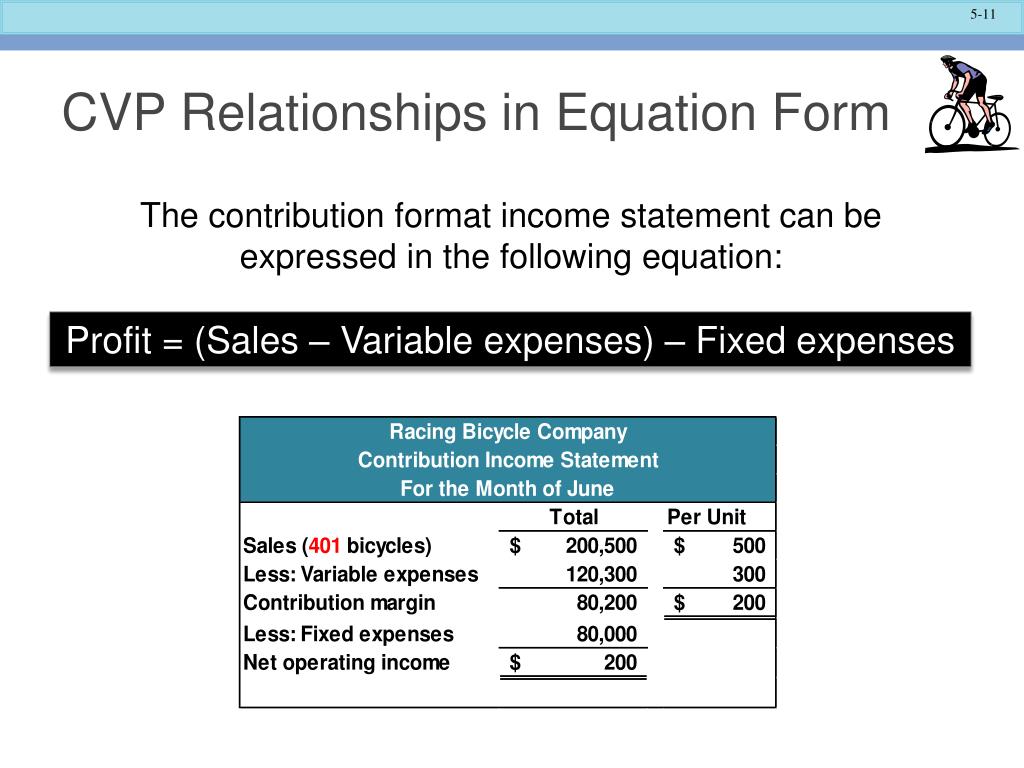 5-11

CVP Relationships in Equation Form

The contribution format income statement can be expressed in the following equation:

Profit = (Sales – Variable expenses) – Fixed expenses

Racing Bicycle Company
Contribution Income Statement
For the Month of June

| | Total | Per Unit |
|---|---|---|
| Sales (401 bicycles) | $ 200,500 | $ 500 |
| Less: Variable expenses | 120,300 | 300 |
| Contribution margin | 80,200 | $ 200 |
| Less: Fixed expenses | 80,000 | |
| Net operating income | $ 200 | |